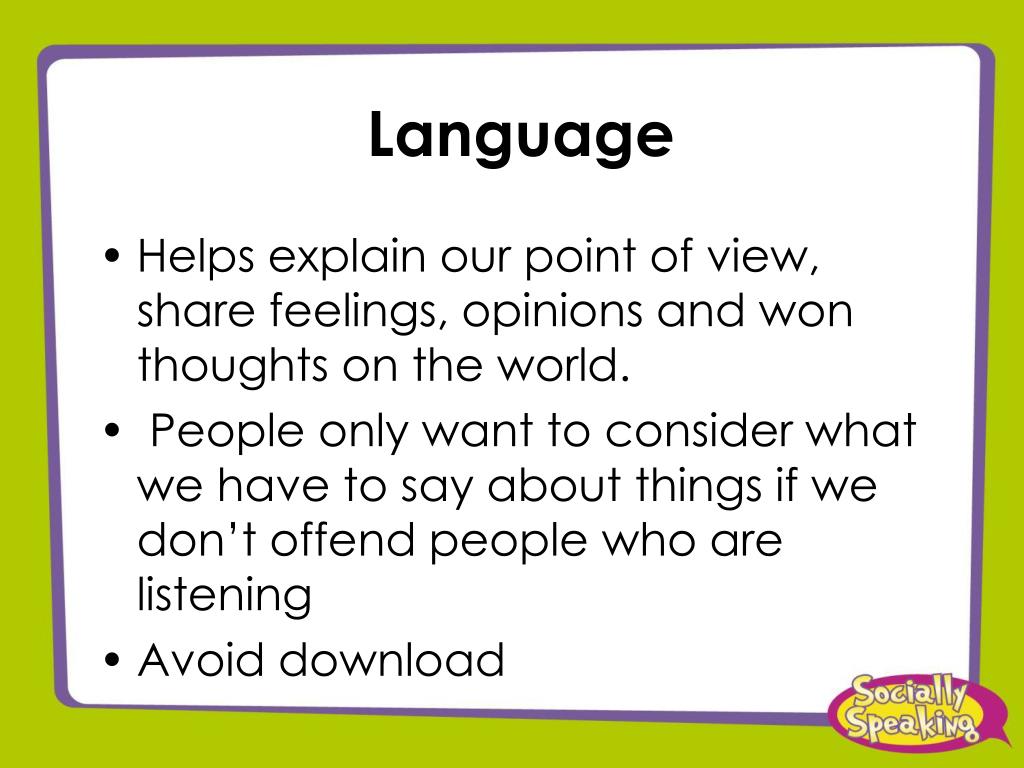 Language

• Helps explain our point of view, share feelings, opinions and won thoughts on the world.
• People only want to consider what we have to say about things if we don't offend people who are listening
• Avoid download

Socially Speaking